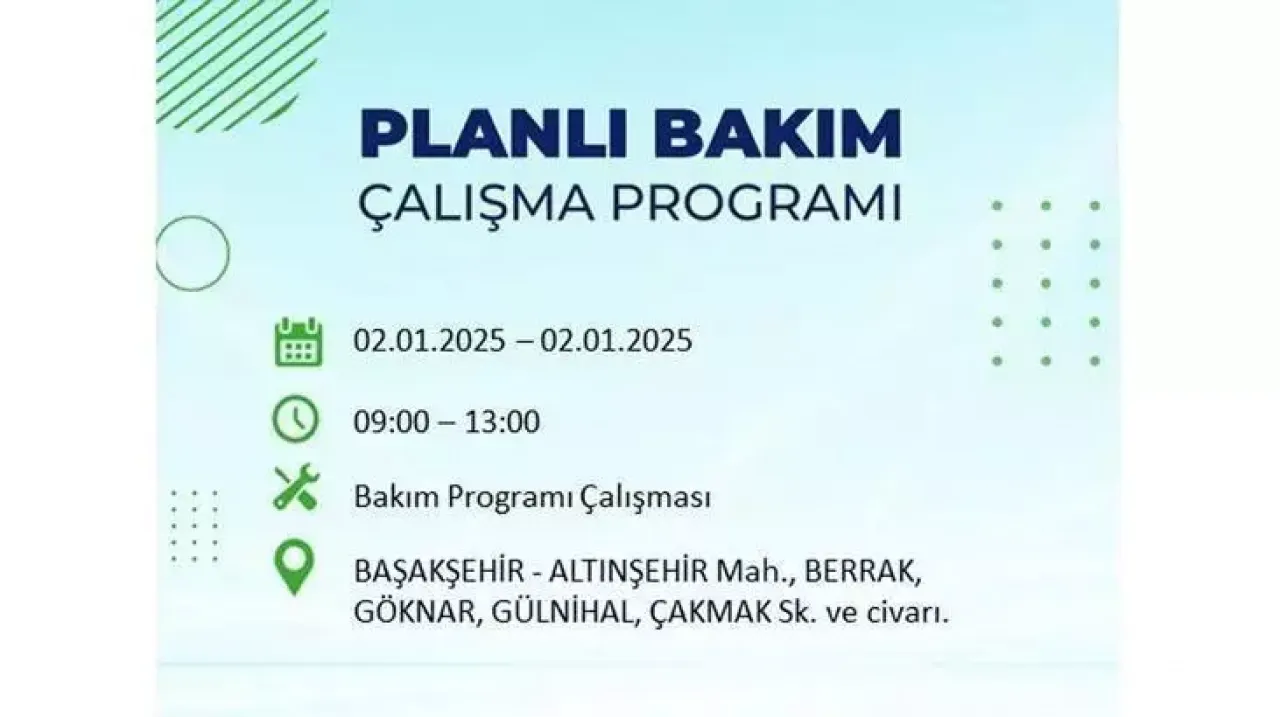 PLANLI BAKIM
ÇALIŞMA PROGRAMI

02.01.2025 – 02.01.2025

09:00 – 13:00

Bakım Programı Çalışması

BAŞAKŞEHİR - ALTINŞEHİR Mah., BERRAK, GÖKNAR, GÜLNİHAL, ÇAKMAK Sk. ve civarı.